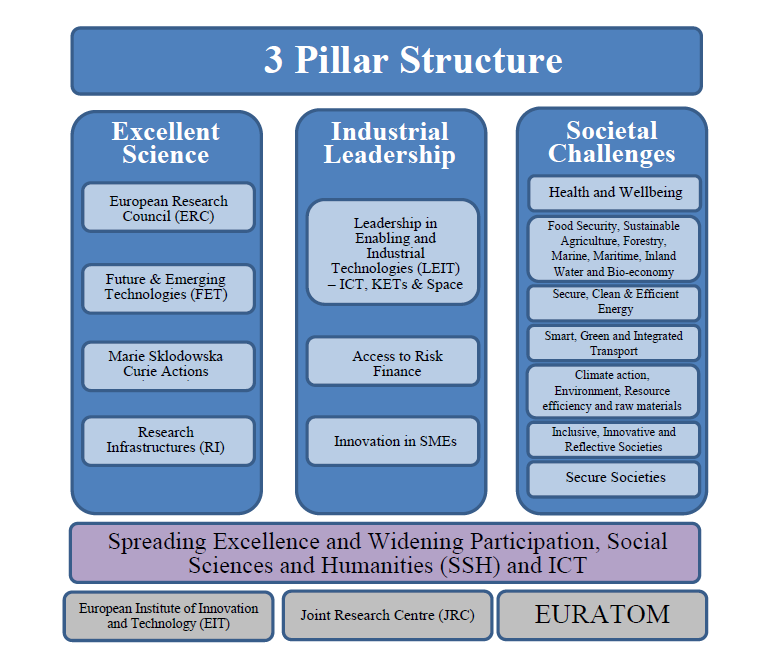 3 Pillar Structure

Excellent Science

European Research Council (ERC)

Future & Emerging Technologies (FET)

Marie Sklodowska Curie Actions

Research Infrastructures (RI)

Industrial Leadership

Leadership in Enabling and Industrial Technologies (LEIT) – ICT, KETs & Space

Access to Risk Finance

Innovation in SMEs

Societal Challenges

Health and Wellbeing

Food Security, Sustainable Agriculture, Forestry, Marine, Maritime, Inland Water and Bio-economy

Secure, Clean & Efficient Energy

Smart, Green and Integrated Transport

Climate action, Environment, Resource efficiency and raw materials

Inclusive, Innovative and Reflective Societies

Secure Societies

Spreading Excellence and Widening Participation, Social Sciences and Humanities (SSH) and ICT

European Institute of Innovation and Technology (EIT)

Joint Research Centre (JRC)

EURATOM